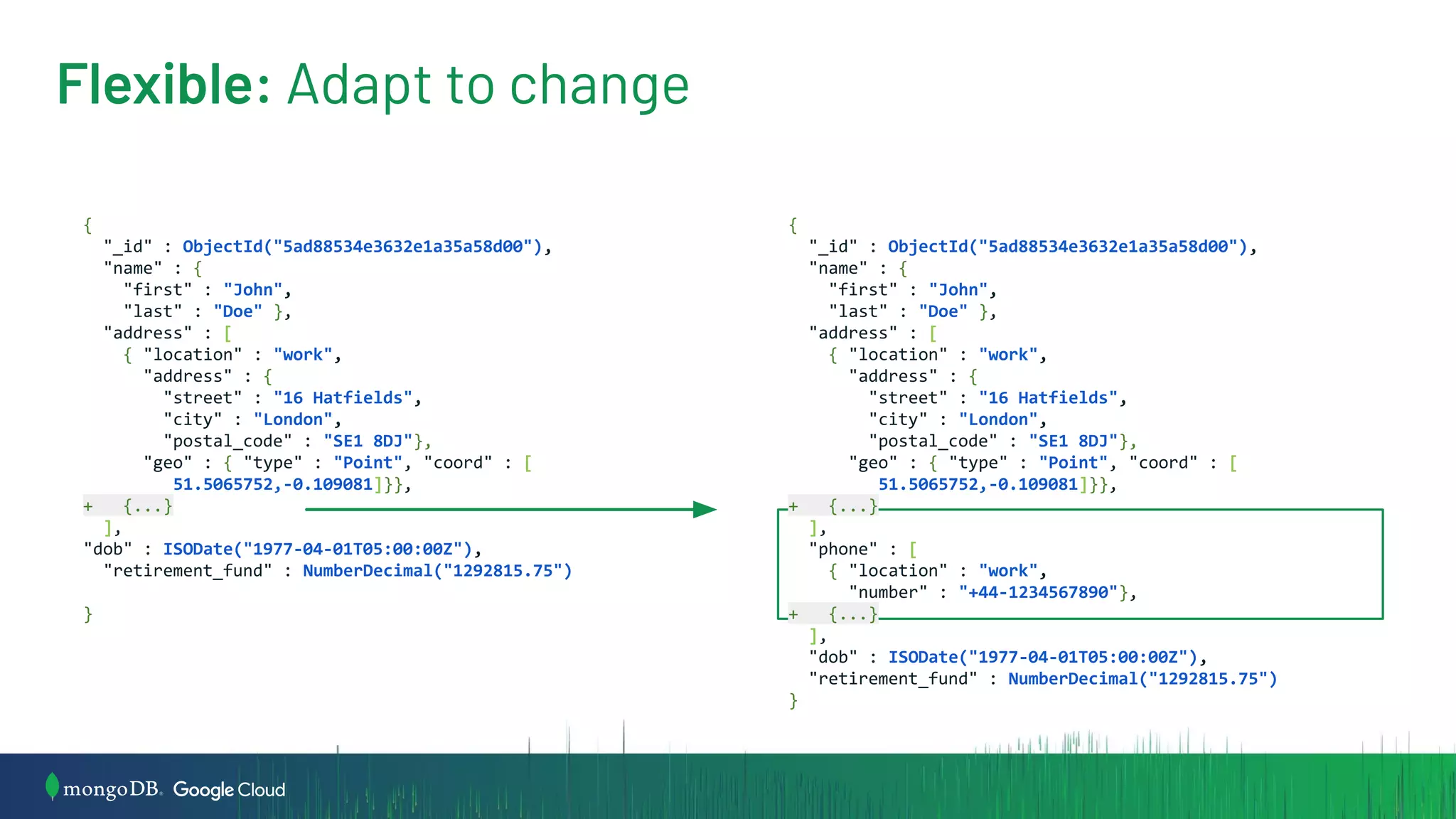 Flexible: Adapt to change

{
  "_id" : ObjectId("5ad88534e3632e1a35a58d00"),
  "name" : {
    "first" : "John",
    "last" : "Doe" },
  "address" : [
    { "location" : "work",
      "address" : {
        "street" : "16 Hatfields",
        "city" : "London",
        "postal_code" : "SE1 8DJ"},
      "geo" : { "type" : "Point", "coord" : [
        51.5065752,-0.109081]}},
+   {...}
  ],
"dob" : ISODate("1977-04-01T05:00:00Z"),
  "retirement_fund" : NumberDecimal("1292815.75")
}

{
  "_id" : ObjectId("5ad88534e3632e1a35a58d00"),
  "name" : {
    "first" : "John",
    "last" : "Doe" },
  "address" : [
    { "location" : "work",
      "address" : {
        "street" : "16 Hatfields",
        "city" : "London",
        "postal_code" : "SE1 8DJ"},
      "geo" : { "type" : "Point", "coord" : [
        51.5065752,-0.109081]}},
+   {...}
  ],
  "phone" : [
    { "location" : "work",
      "number" : "+44-1234567890"},
+   {...}
  ],
  "dob" : ISODate("1977-04-01T05:00:00Z"),
  "retirement_fund" : NumberDecimal("1292815.75")
}

mongoDB. Google Cloud